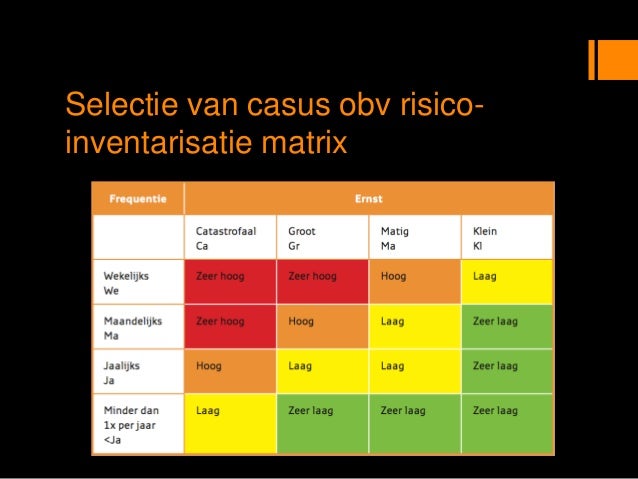 Selectie van casus obv risico-inventarisatie matrix

| Frequentie | Ernst | | | |
|---|---|---|---|---|
| | Catastrofaal Ca | Groot Gr | Matig Ma | Klein Kl |
| Wekelijks We | Zeer hoog | Zeer hoog | Hoog | Laag |
| Maandelijks Ma | Zeer hoog | Hoog | Laag | Zeer laag |
| Jaalijks Ja | Hoog | Laag | Laag | Zeer laag |
| Minder dan 1x per jaar <Ja | Laag | Zeer laag | Zeer laag | Zeer laag |